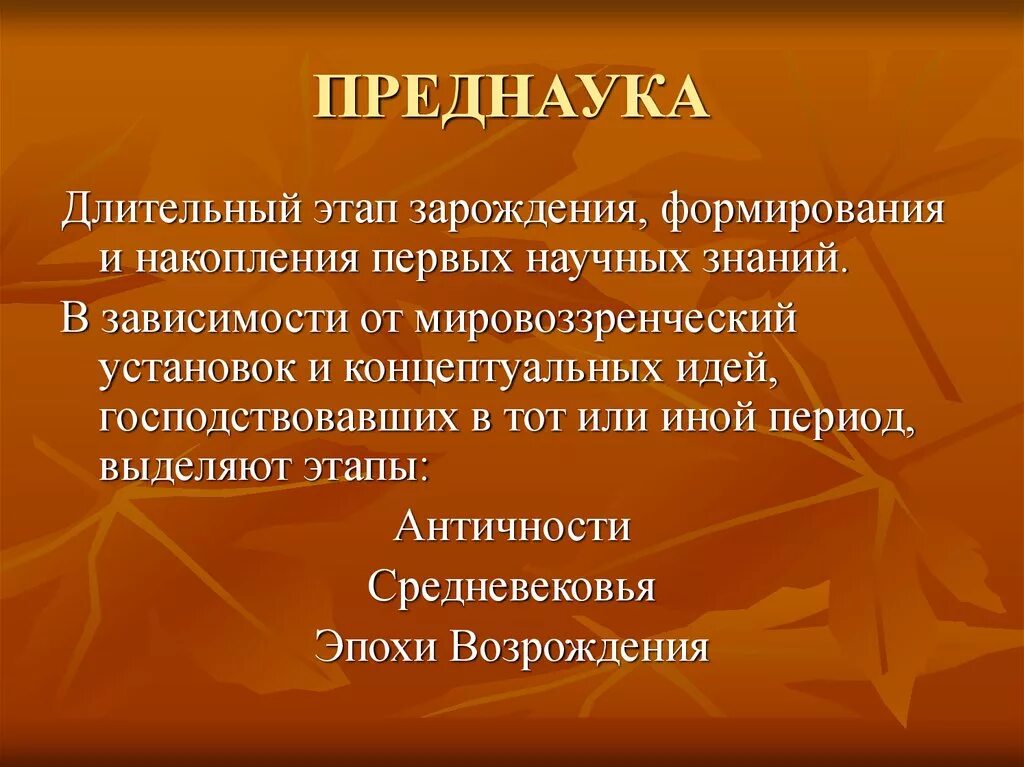 ПРЕДНАУКА

Длительный этап зарождения, формирования и накопления первых научных знаний.

В зависимости от мировоззренческий установок и концептуальных идей, господствовавших в тот или иной период, выделяют этапы:

Античности

Средневековья

Эпохи Возрождения